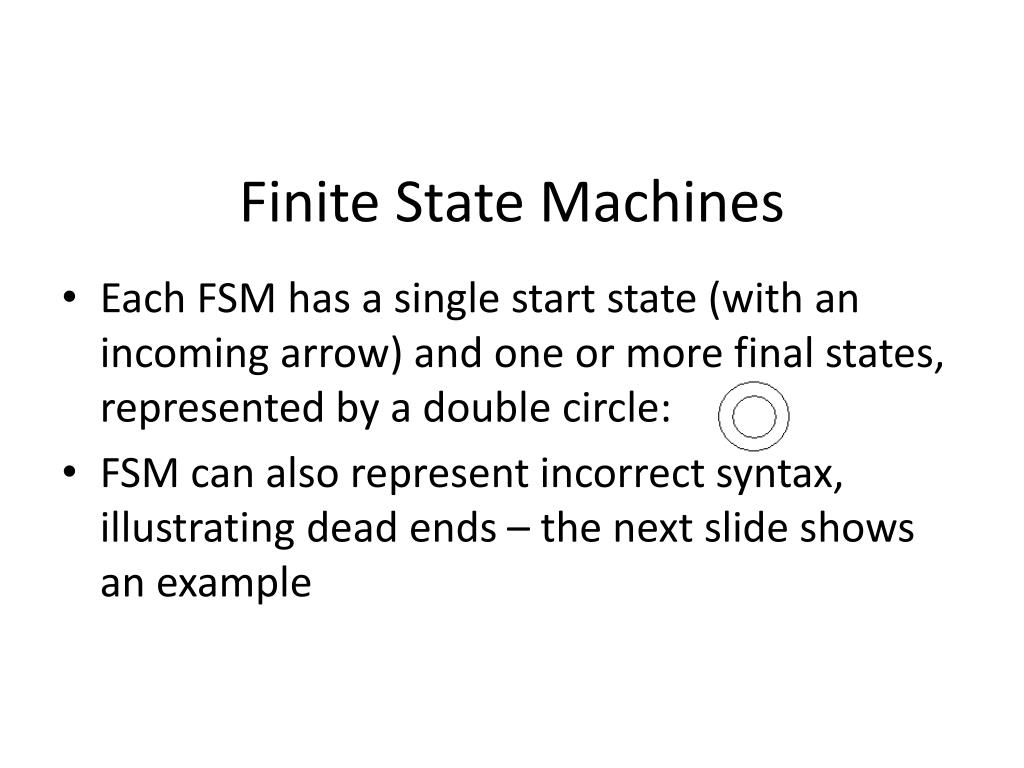 Finite State Machines

• Each FSM has a single start state (with an incoming arrow) and one or more final states, represented by a double circle:

• FSM can also represent incorrect syntax, illustrating dead ends – the next slide shows an example